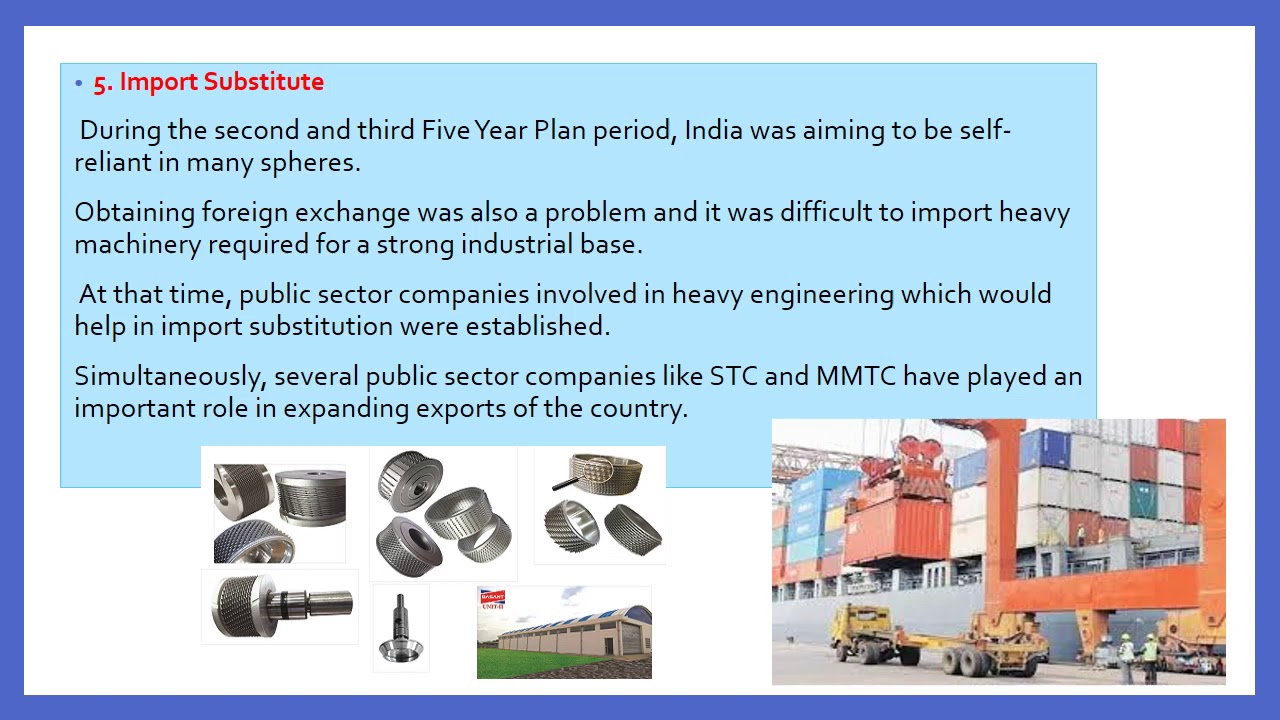 • 5. Import Substitute

During the second and third Five Year Plan period, India was aiming to be self-reliant in many spheres.

Obtaining foreign exchange was also a problem and it was difficult to import heavy machinery required for a strong industrial base.

At that time, public sector companies involved in heavy engineering which would help in import substitution were established.

Simultaneously, several public sector companies like STC and MMTC have played an important role in expanding exports of the country.

BASANT
UNIT-II